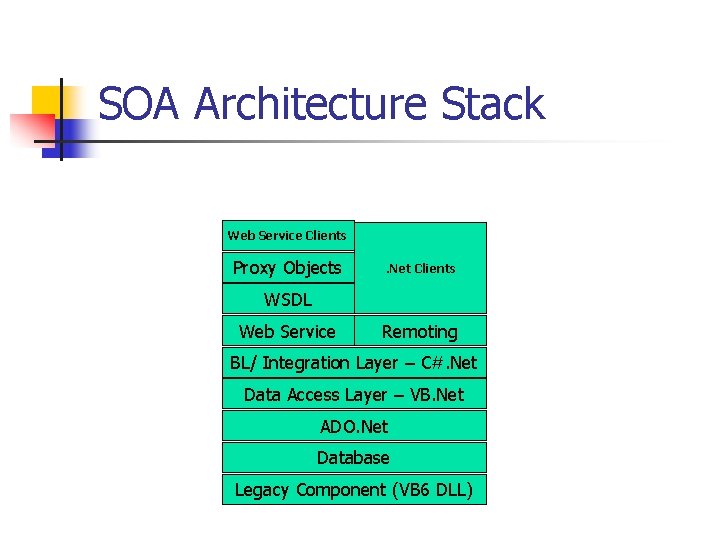 SOA Architecture Stack

Web Service Clients

Proxy Objects

WSDL

.Net Clients

Web Service

Remoting

BL/ Integration Layer – C#.Net

Data Access Layer – VB.Net

ADO.Net

Database

Legacy Component (VB6 DLL)